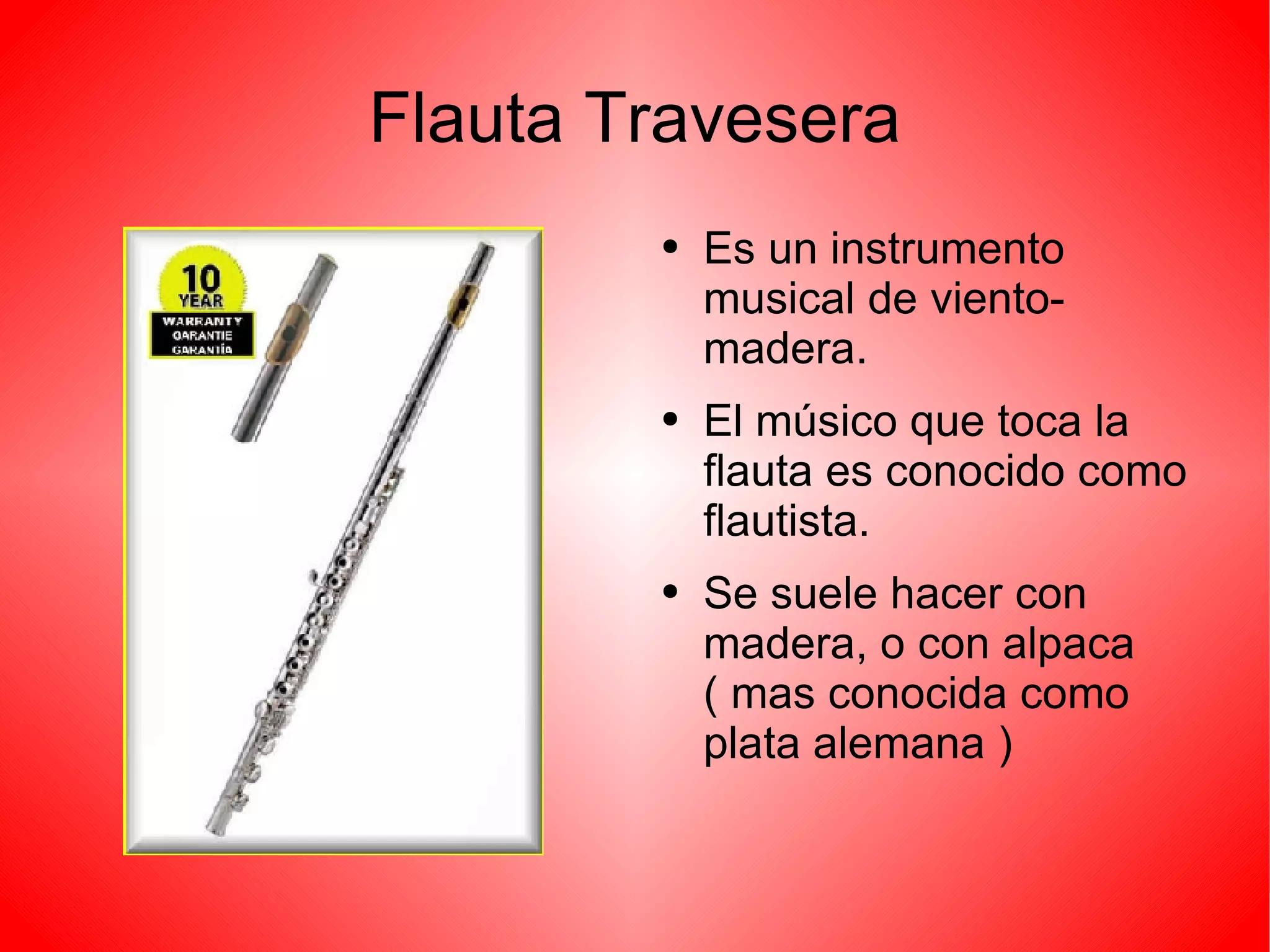 Flauta Travesera

10 YEAR
WARRANTY
GARANTIE
GARANTÍA

• Es un instrumento musical de viento-madera.

• El músico que toca la flauta es conocido como flautista.

• Se suele hacer con madera, o con alpaca ( mas conocida como plata alemana )